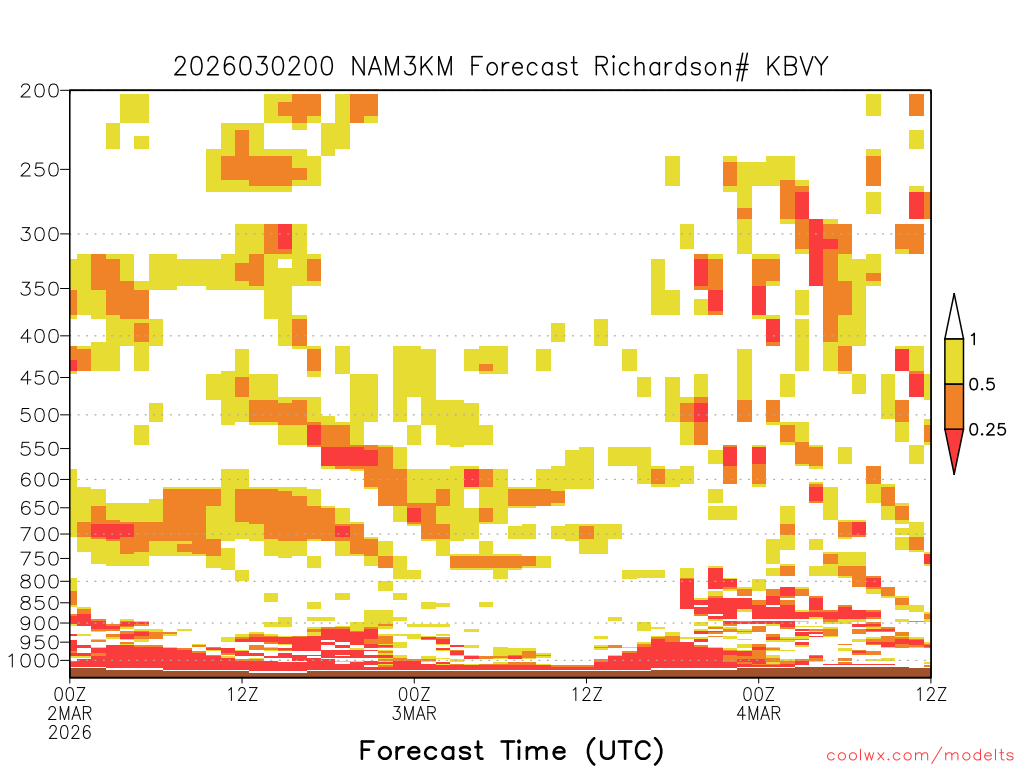 2026030200 NAM3KM Forecast Richardson# KBVY

200
250
300
350
400
450
500
550
600
650
700
750
800
850
900
950
1000

1
0.5
0.25

00Z
2MAR
2026
12Z
00Z
3MAR
12Z
00Z
4MAR
12Z

Forecast Time (UTC)

coolwx.com/modelts